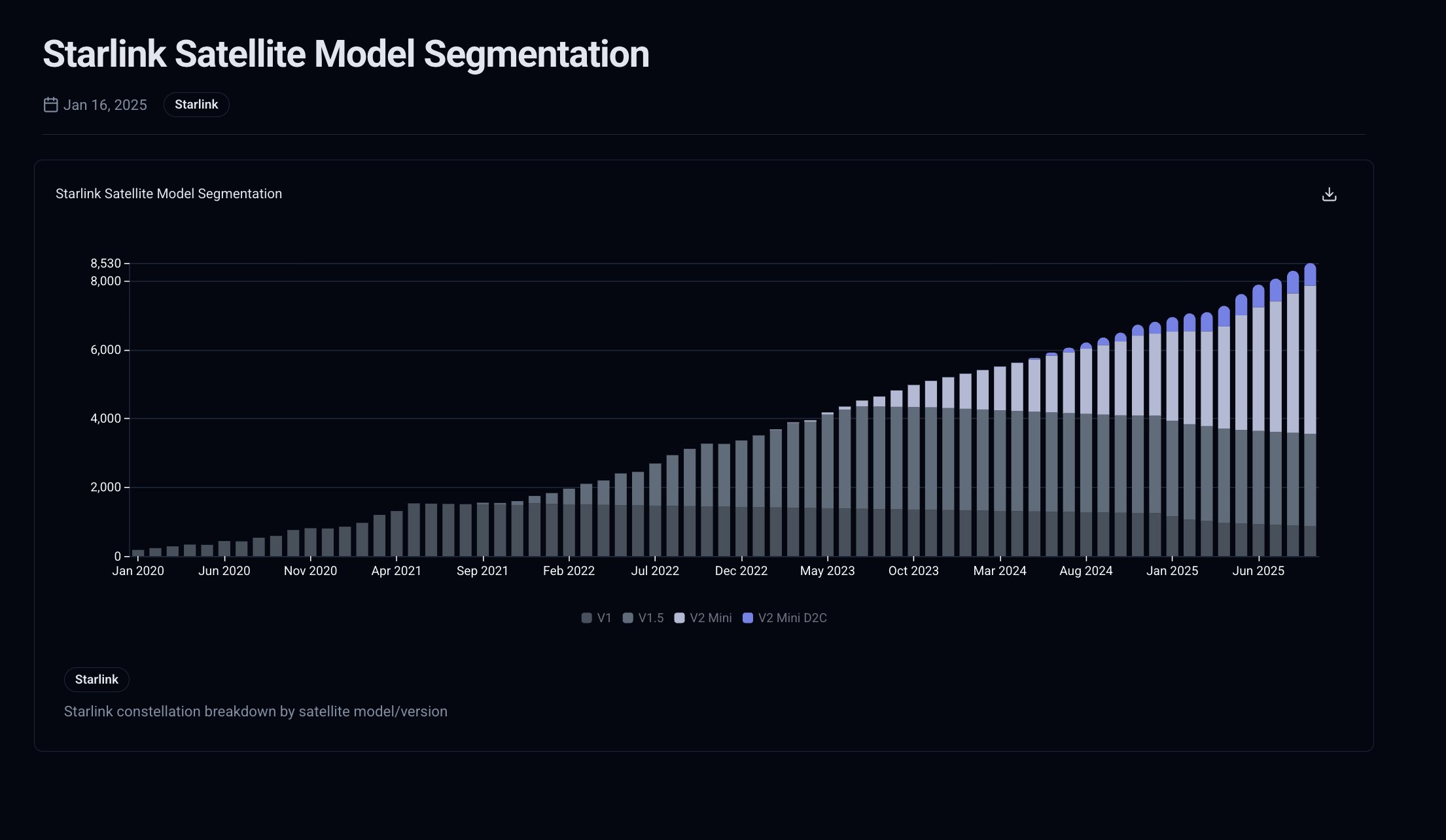 Starlink Satellite Model Segmentation

Jan 16, 2025 Starlink

Starlink Satellite Model Segmentation

8,530
8,000
6,000
4,000
2,000
0

Jan 2020 Jun 2020 Nov 2020 Apr 2021 Sep 2021 Feb 2022 Jul 2022 Dec 2022 May 2023 Oct 2023 Mar 2024 Aug 2024 Jan 2025 Jun 2025

V1 V1.5 V2 Mini V2 Mini D2C

Starlink

Starlink constellation breakdown by satellite model/version